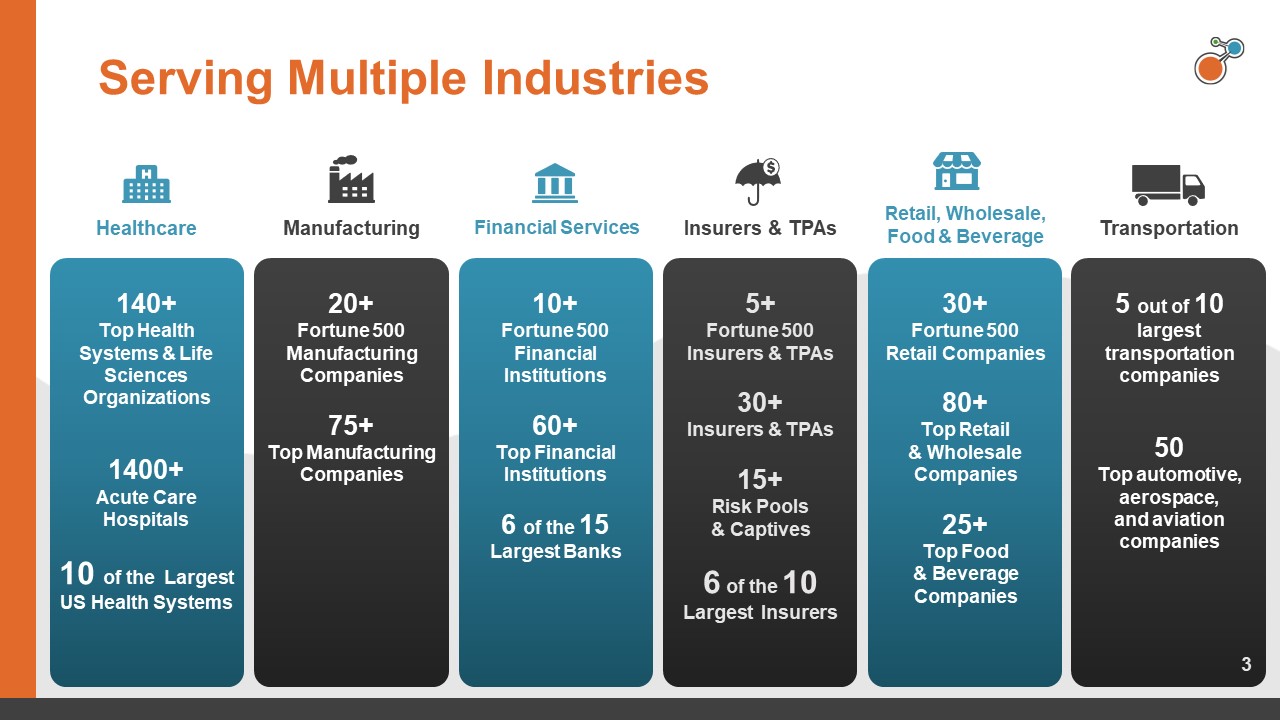 Serving Multiple Industries

Healthcare

140+
Top Health Systems & Life Sciences Organizations

1400+
Acute Care Hospitals

10 of the Largest US Health Systems

Manufacturing

20+
Fortune 500 Manufacturing Companies

75+
Top Manufacturing Companies

Financial Services

10+
Fortune 500 Financial Institutions

60+
Top Financial Institutions

6 of the 15 Largest Banks

Insurers & TPAs

5+
Fortune 500 Insurers & TPAs

30+
Insurers & TPAs

15+
Risk Pools & Captives

6 of the 10 Largest Insurers

Retail, Wholesale, Food & Beverage

30+
Fortune 500 Retail Companies

80+
Top Retail & Wholesale Companies

25+
Top Food & Beverage Companies

Transportation

5 out of 10 largest transportation companies

50
Top automotive, aerospace, and aviation companies

3